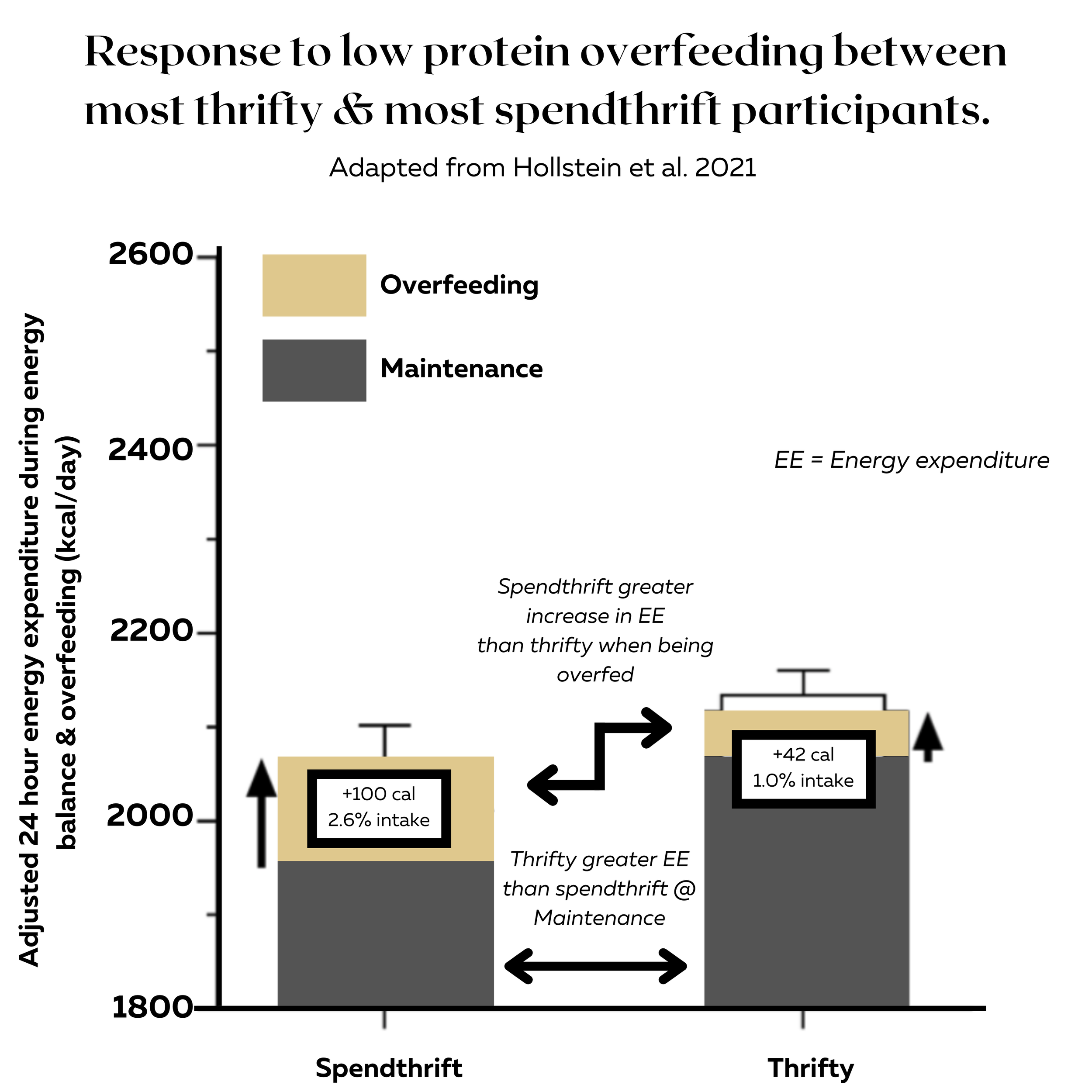 Response to low protein overfeeding between most thrifty & most spendthrift participants.

Adapted from Hollstein et al. 2021

Adjusted 24 hour energy expenditure during energy balance & overfeeding (kcal/day)

2600
2400
2200
2000
1800

Overfeeding
Maintenance

EE = Energy expenditure

Spendthrift greater increase in EE than thrifty when being overfed

+100 cal
2.6% intake

+42 cal
1.0% intake

Thrifty greater EE than spendthrift @ Maintenance

Spendthrift
Thrifty